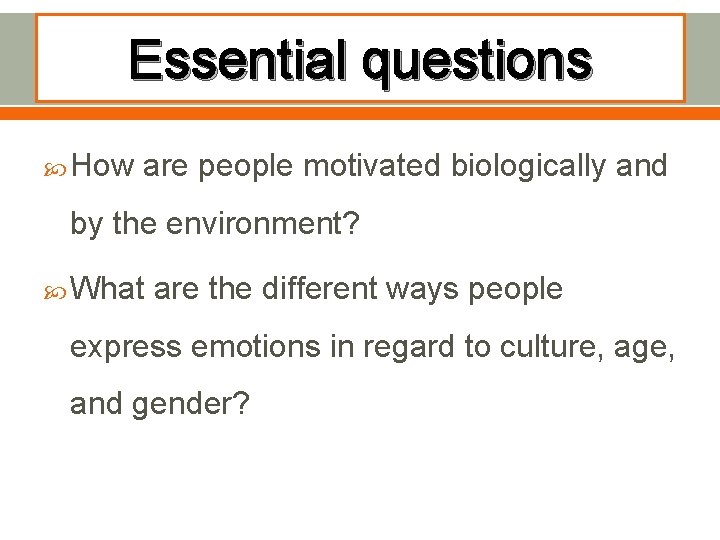 Essential questions

How are people motivated biologically and by the environment?

What are the different ways people express emotions in regard to culture, age, and gender?